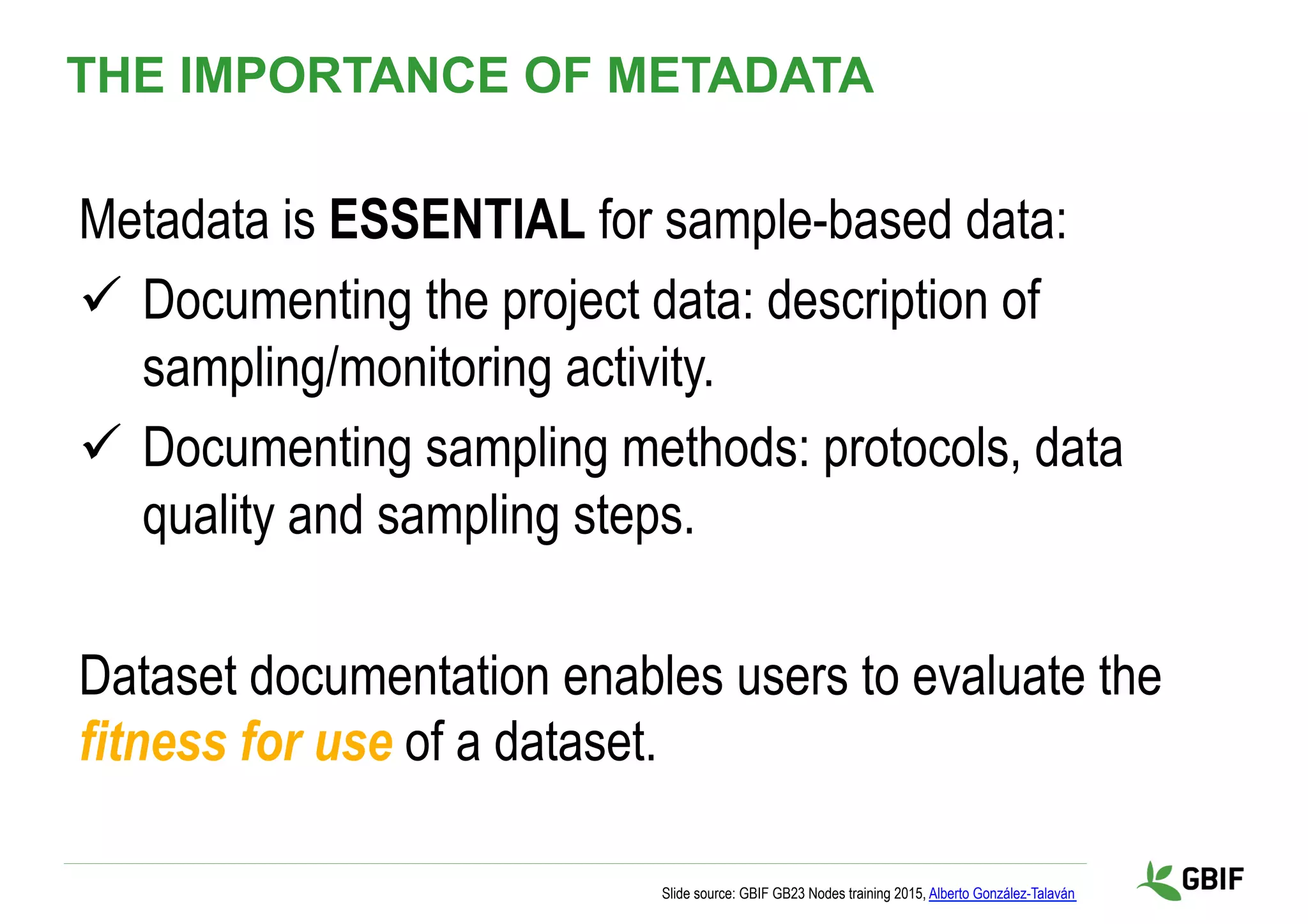 THE IMPORTANCE OF METADATA

Metadata is ESSENTIAL for sample-based data:

✓ Documenting the project data: description of sampling/monitoring activity.

✓ Documenting sampling methods: protocols, data quality and sampling steps.

Dataset documentation enables users to evaluate the fitness for use of a dataset.

Slide source: GBIF GB23 Nodes training 2015, Alberto González-Talaván

GBIF